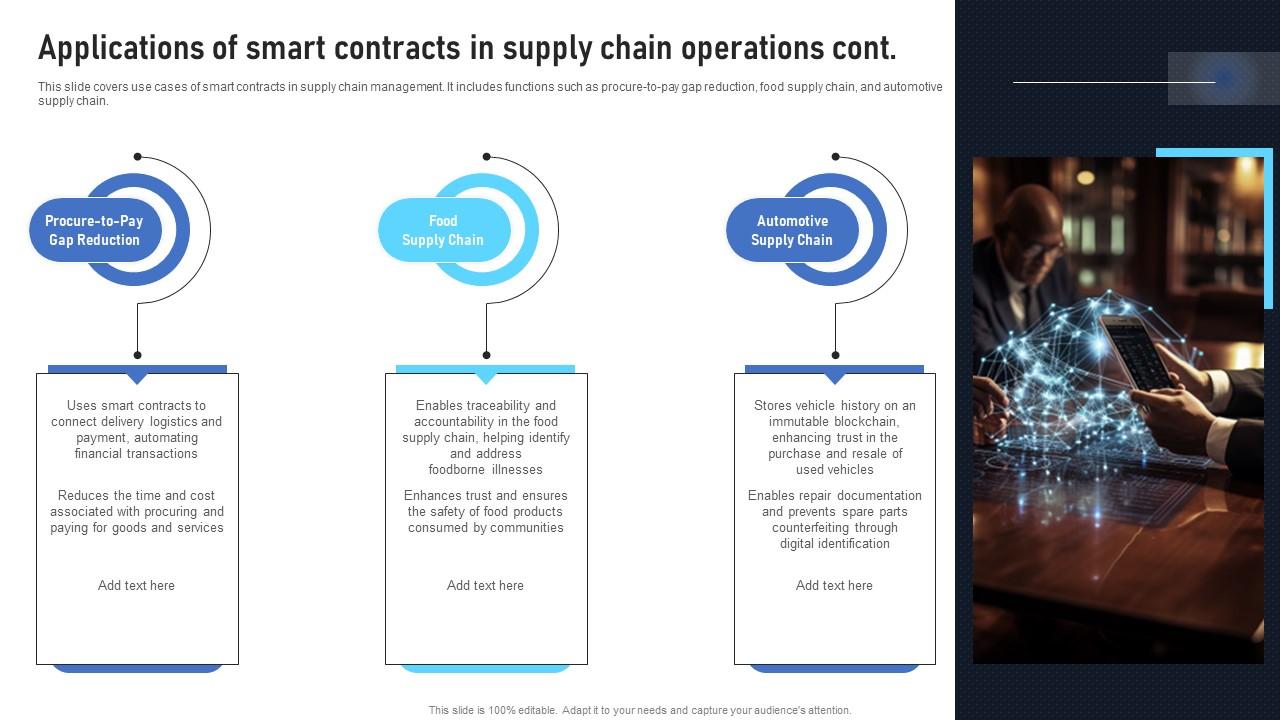 Applications of smart contracts in supply chain operations cont.

This slide covers use cases of smart contracts in supply chain management. It includes functions such as procure-to-pay gap reduction, food supply chain, and automotive supply chain.

Procure-to-Pay Gap Reduction

Uses smart contracts to connect delivery logistics and payment, automating financial transactions

Reduces the time and cost associated with procuring and paying for goods and services

Add text here

Food Supply Chain

Enables traceability and accountability in the food supply chain, helping identify and address foodborne illnesses

Enhances trust and ensures the safety of food products consumed by communities

Add text here

Automotive Supply Chain

Stores vehicle history on an immutable blockchain, enhancing trust in the purchase and resale of used vehicles

Enables repair documentation and prevents spare parts counterfeiting through digital identification

Add text here

This slide is 100% editable. Adapt it to your needs and capture your audience's attention.